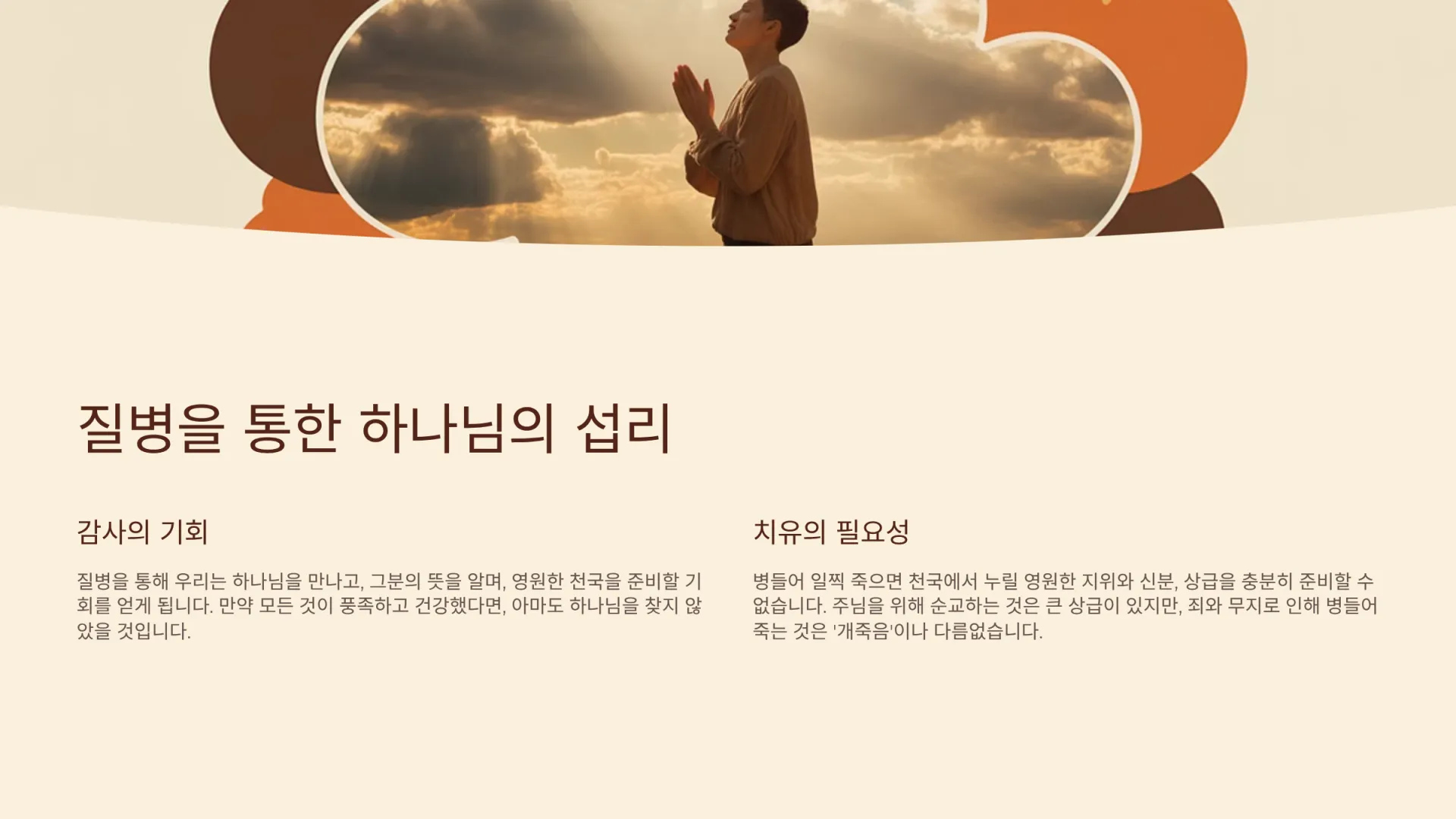 질병을 통한 하나님의 섭리

감사의 기회

질병을 통해 우리는 하나님을 만나고, 그분의 뜻을 알며, 영원한 천국을 준비할 기회를 얻게 됩니다. 만약 모든 것이 풍족하고 건강했다면, 아마도 하나님을 찾지 않았을 것입니다.

치유의 필요성

병들어 일찍 죽으면 천국에서 누릴 영원한 지위와 신분, 상급을 충분히 준비할 수 없습니다. 주님을 위해 순교하는 것은 큰 상급이 있지만, 죄와 무지로 인해 병들어 죽는 것은 '개죽음'이나 다름없습니다.